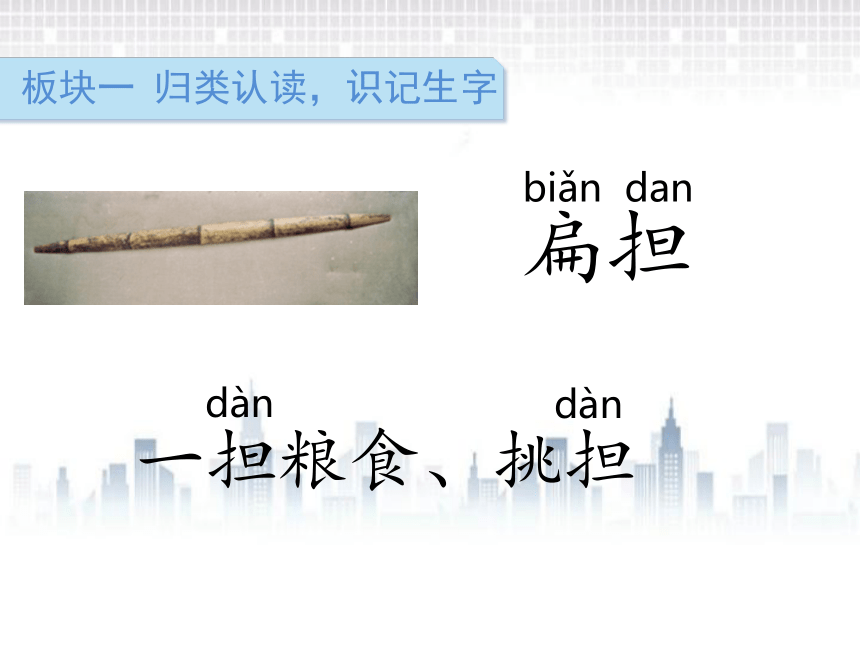 板块一 归类认读，识记生字

biǎn dan
扁担

dàn　　　　　dàn
一担粮食、挑担